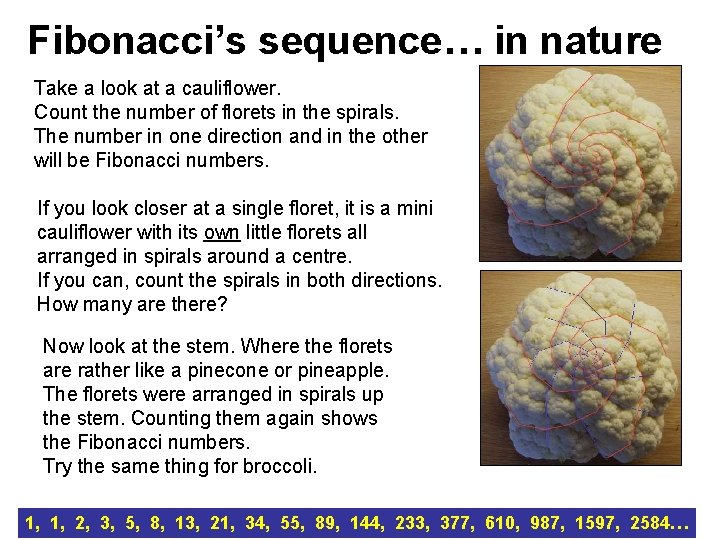 Fibonacci's sequence… in nature

Take a look at a cauliflower.
Count the number of florets in the spirals.
The number in one direction and in the other will be Fibonacci numbers.

If you look closer at a single floret, it is a mini cauliflower with its own little florets all arranged in spirals around a centre.
If you can, count the spirals in both directions.
How many are there?

Now look at the stem. Where the florets are rather like a pinecone or pineapple.
The florets were arranged in spirals up the stem. Counting them again shows the Fibonacci numbers.
Try the same thing for broccoli.

1, 1, 2, 3, 5, 8, 13, 21, 34, 55, 89, 144, 233, 377, 610, 987, 1597, 2584...